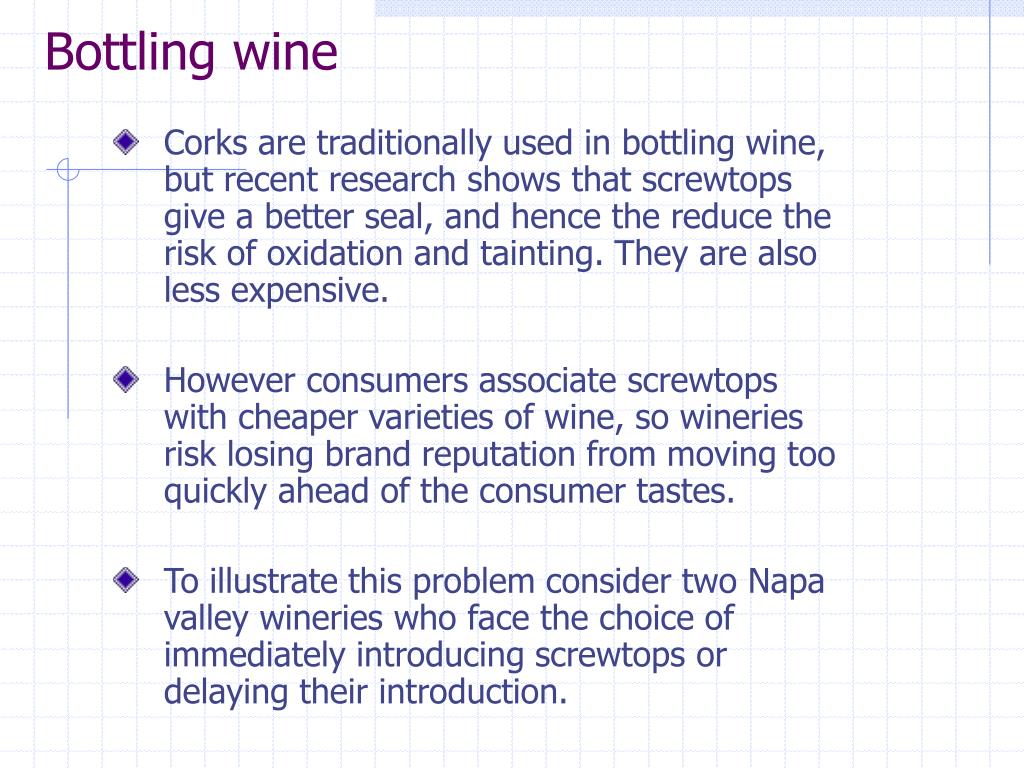 Bottling wine

Corks are traditionally used in bottling wine, but recent research shows that screwtops give a better seal, and hence the reduce the risk of oxidation and tainting. They are also less expensive.

However consumers associate screwtops with cheaper varieties of wine, so wineries risk losing brand reputation from moving too quickly ahead of the consumer tastes.

To illustrate this problem consider two Napa valley wineries who face the choice of immediately introducing screwtops or delaying their introduction.